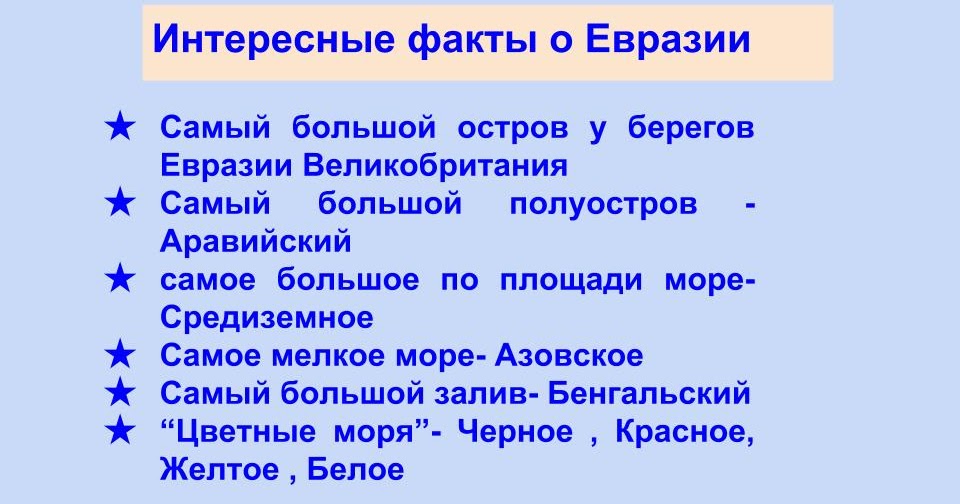 Интересные факты о Евразии

★ Самый большой остров у берегов Евразии Великобритания
★ Самый большой полуостров - Аравийский
★ самое большое по площади море- Средиземное
★ Самое мелкое море- Азовское
★ Самый большой залив- Бенгальский
★ “Цветные моря”- Черное , Красное, Желтое , Белое